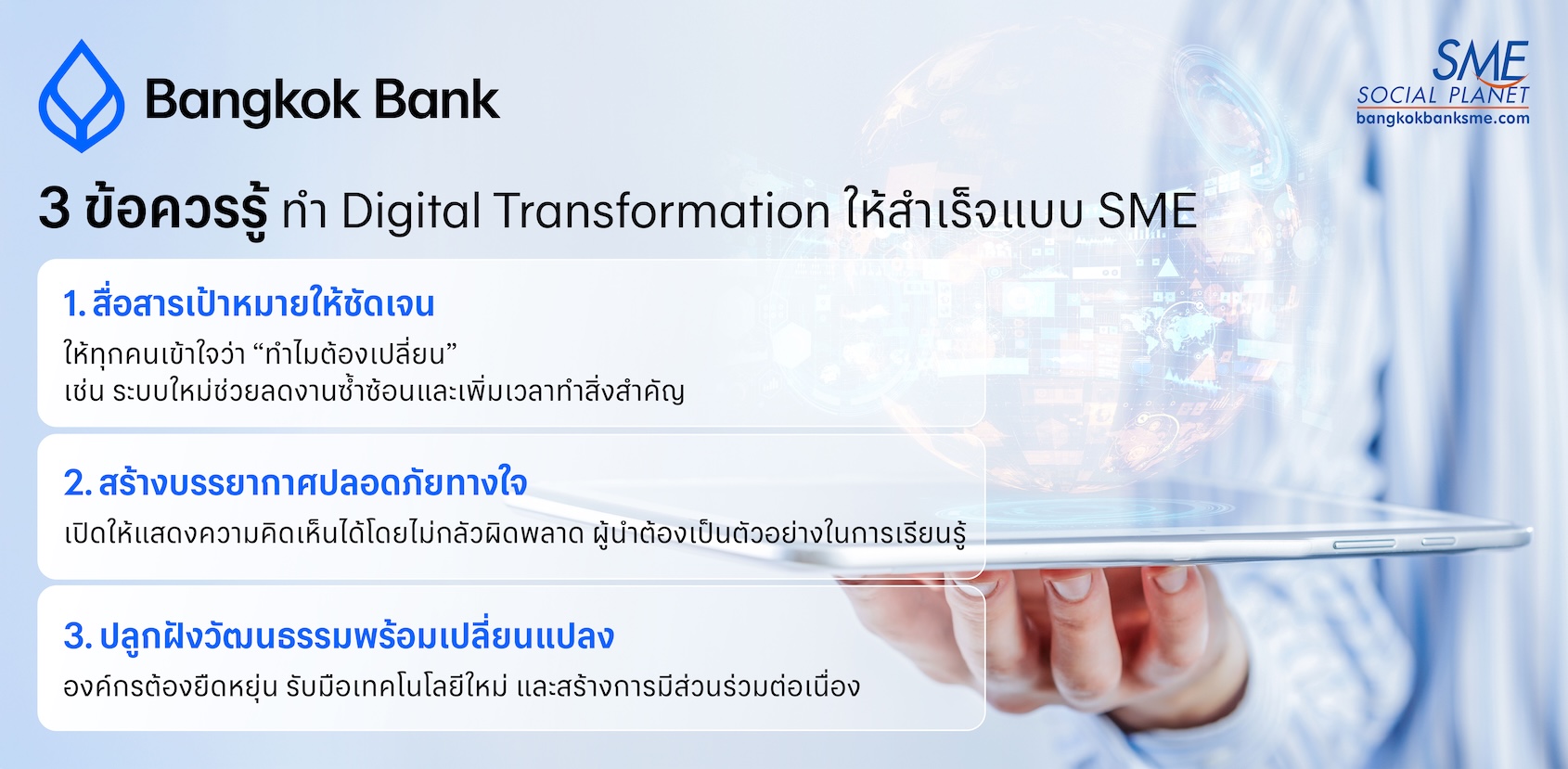 Bangkok Bank

SME
SOCIAL PLANET
bangkokbanksme.com

3 ข้อควรรู้ ทำ Digital Transformation ให้สำเร็จแบบ SME

1. สื่อสารเป้าหมายให้ชัดเจน
ให้ทุกคนเข้าใจว่า “ทำไมต้องเปลี่ยน” เช่น ระบบใหม่ช่วยลดงานซ้ำซ้อนและเพิ่มเวลาทำสิ่งสำคัญ

2. สร้างบรรยากาศปลอดภัยทางใจ
เปิดให้แสดงความคิดเห็นได้โดยไม่กลัวผิดพลาด ผู้นำต้องเป็นตัวอย่างในการเรียนรู้

3. ปลูกฝังวัฒนธรรมพร้อมเปลี่ยนแปลง
องค์กรต้องยืดหยุ่น รับมือเทคโนโลยีใหม่ และสร้างการมีส่วนร่วมต่อเนื่อง